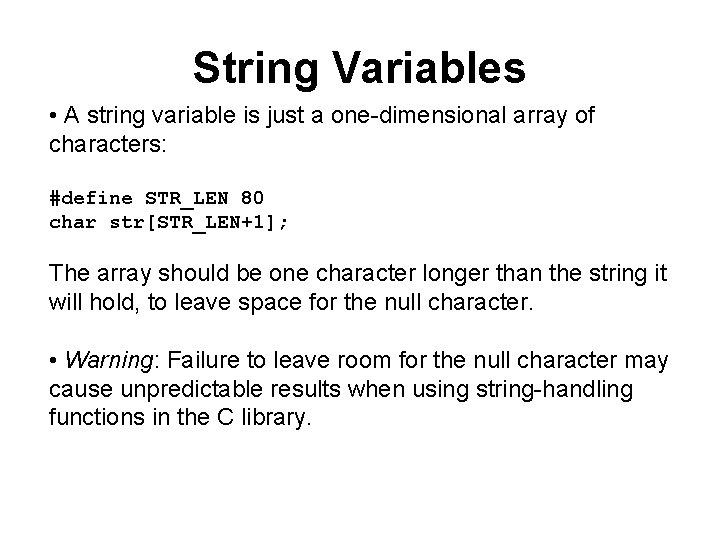 String Variables

• A string variable is just a one-dimensional array of characters:

#define STR_LEN 80
char str[STR_LEN+1];

The array should be one character longer than the string it will hold, to leave space for the null character.

• Warning: Failure to leave room for the null character may cause unpredictable results when using string-handling functions in the C library.